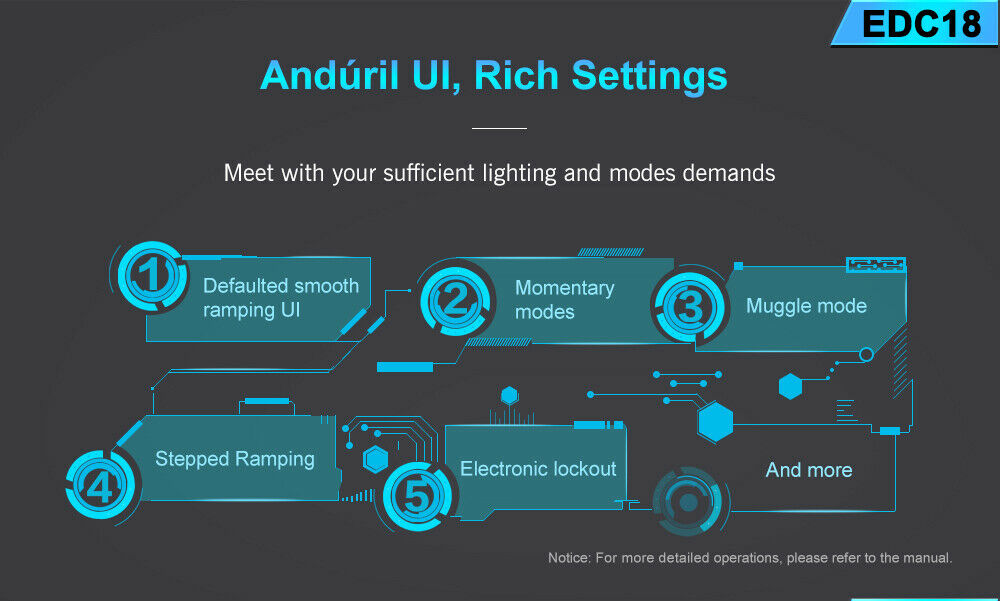 EDC18

Andúril UI, Rich Settings

Meet with your sufficient lighting and modes demands

1 Defaulted smooth ramping UI

2 Momentary modes

3 Muggle mode

4 Stepped Ramping

5 Electronic lockout

And more

Notice: For more detailed operations, please refer to the manual.